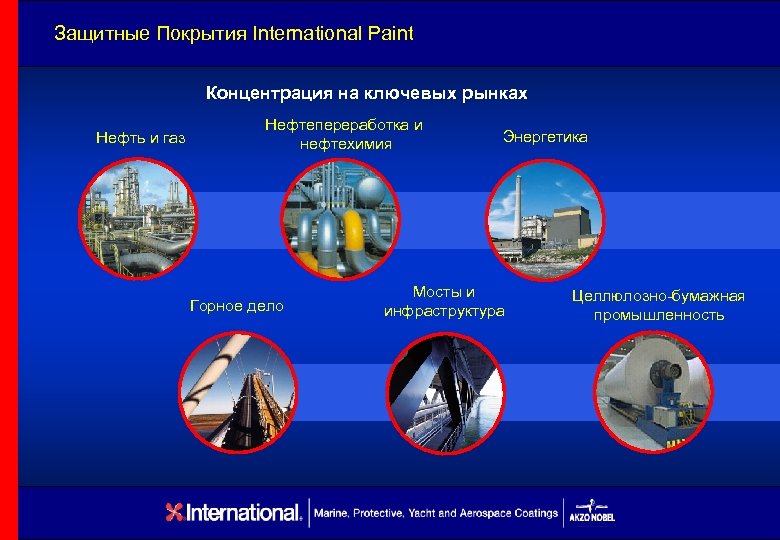 Защитные Покрытия International Paint

Концентрация на ключевых рынках

Нефть и газ

Нефтепереработка и нефтехимия

Энергетика

Горное дело

Мосты и инфраструктура

Целлюлозно-бумажная промышленность

International. Marine, Protective, Yacht and Aerospace Coatings AKZO NOBEL